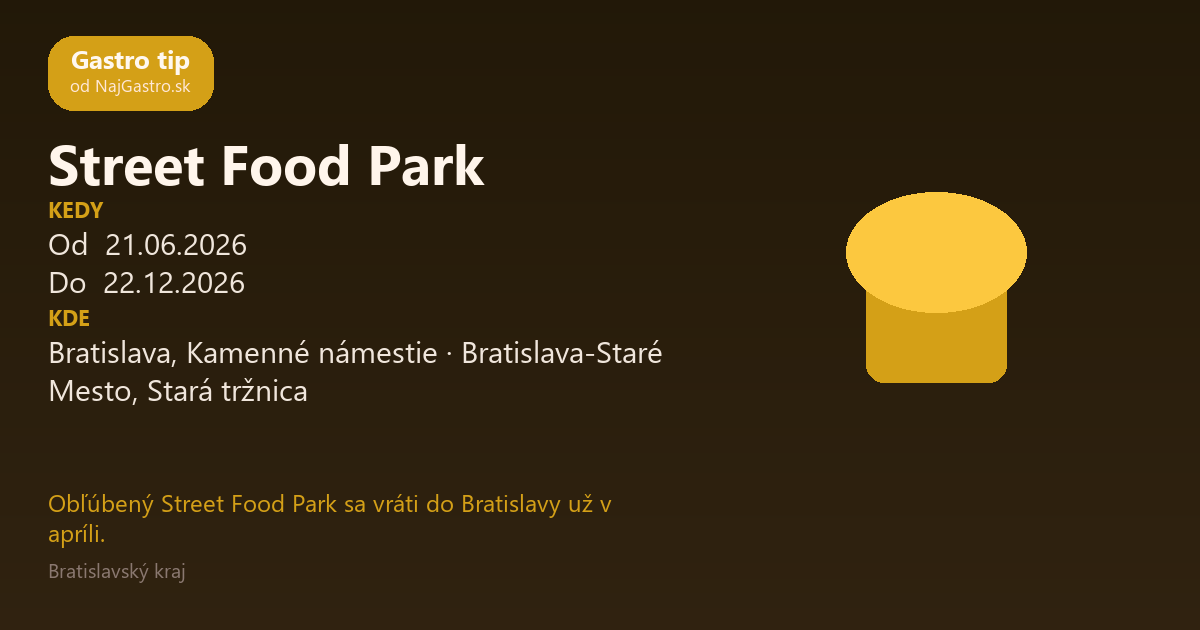 Gastro tip
od NajGastro.sk

Street Food Park

KEDY

Od 21.06.2026

Do 22.12.2026

KDE

Bratislava, Kamenné námestie · Bratislava-Staré Mesto, Stará tržnica

Obľúbený Street Food Park sa vráti do Bratislavy už v apríli.

Bratislavský kraj